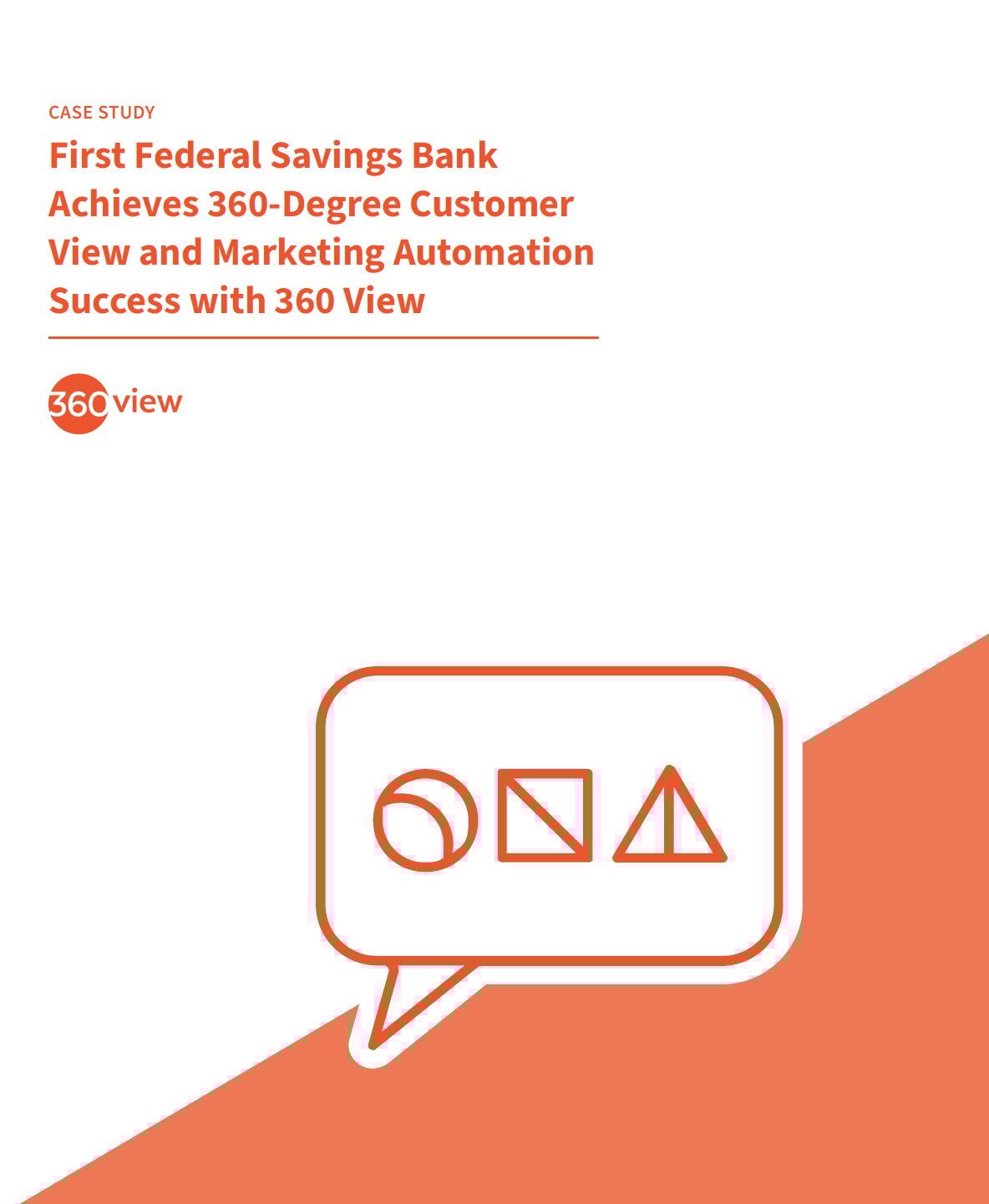 CASE STUDY

First Federal Savings Bank Achieves 360-Degree Customer View and Marketing Automation Success with 360 View

360 view